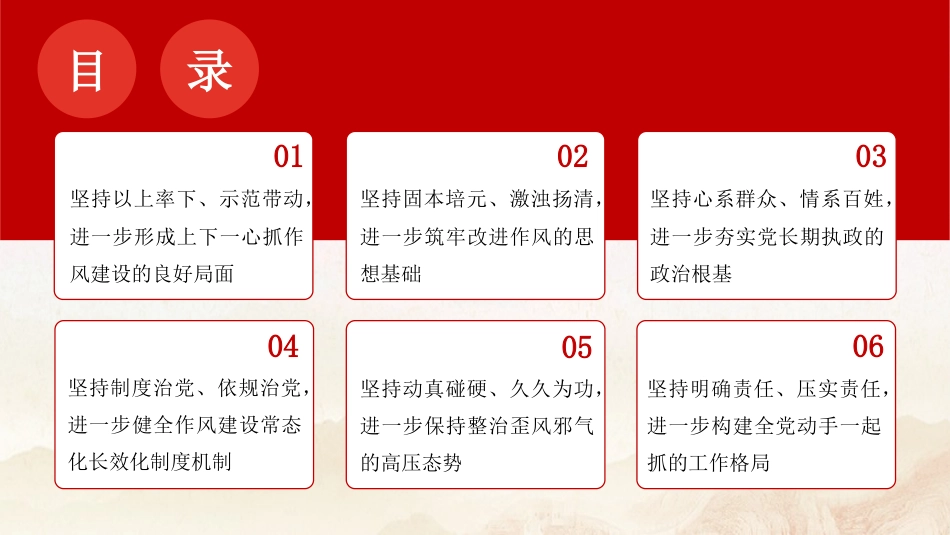 目 录

01
坚持以上率下、示范带动，进一步形成上下一心抓作风建设的良好局面

02
坚持固本培元、激浊扬清，进一步筑牢改进作风的思想基础

03
坚持心系群众、情系百姓，进一步夯实党长期执政的政治根基

04
坚持制度治党、依规治党，进一步健全作风建设常态化长效化制度机制

05
坚持动真碰硬、久久为功，进一步保持整治歪风邪气的高压态势

06
坚持明确责任、压实责任，进一步构建全党动手一起抓的工作格局